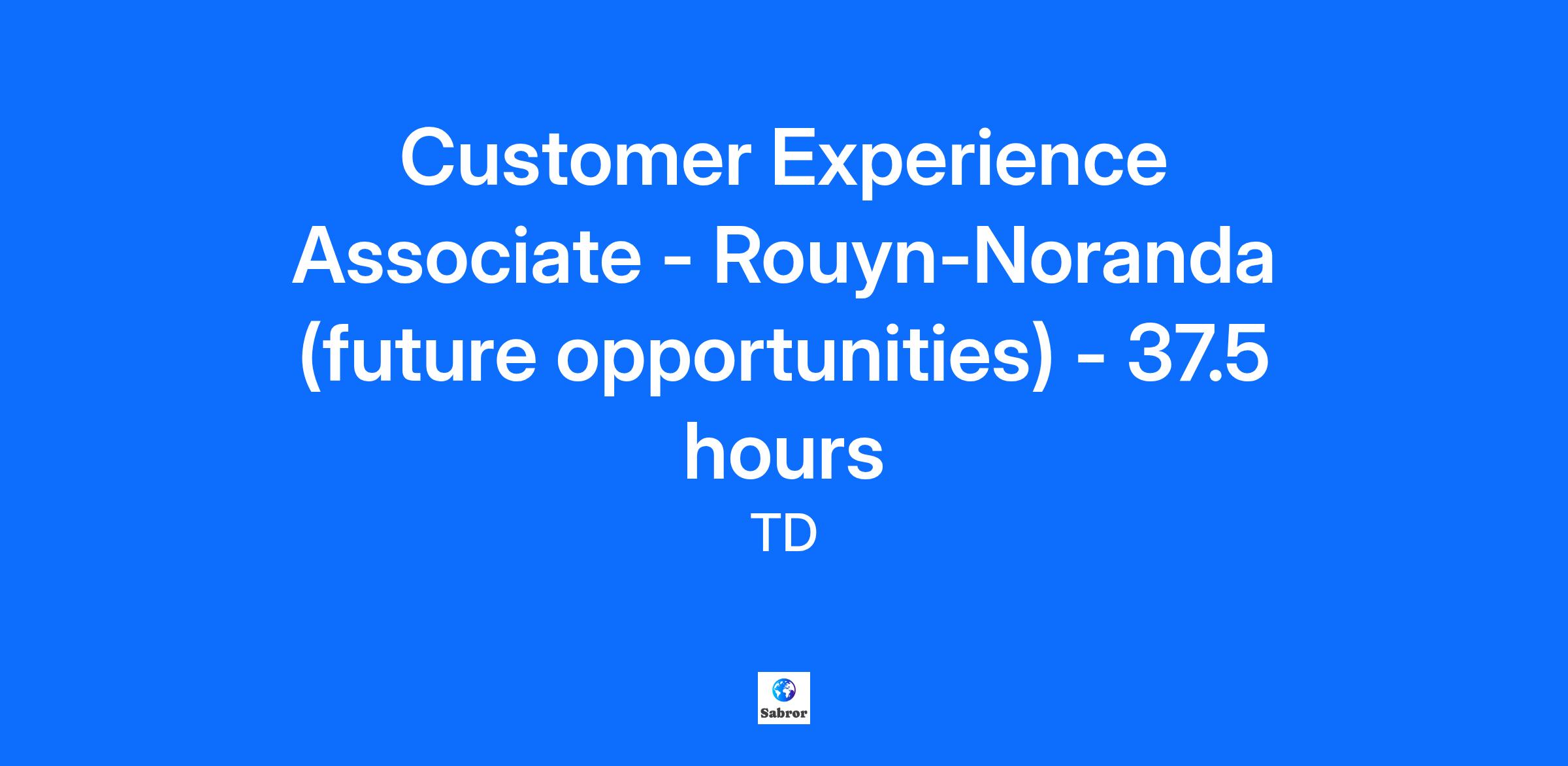 Customer Experience Associate - Rouyn-Noranda (future opportunities) - 37.5 hours

TD

Sabror